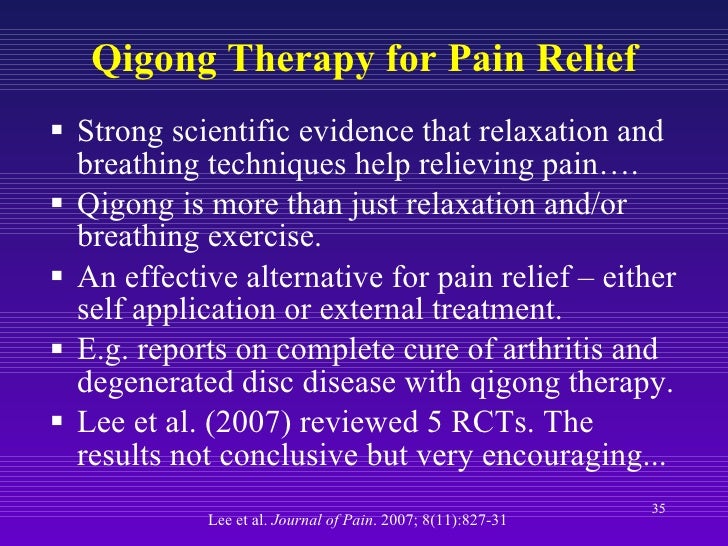 Qigong Therapy for Pain Relief

▪ Strong scientific evidence that relaxation and breathing techniques help relieving pain….

▪ Qigong is more than just relaxation and/or breathing exercise.

▪ An effective alternative for pain relief – either self application or external treatment.

▪ E.g. reports on complete cure of arthritis and degenerated disc disease with qigong therapy.

▪ Lee et al. (2007) reviewed 5 RCTs. The results not conclusive but very encouraging...

35

Lee et al. Journal of Pain. 2007; 8(11):827-31